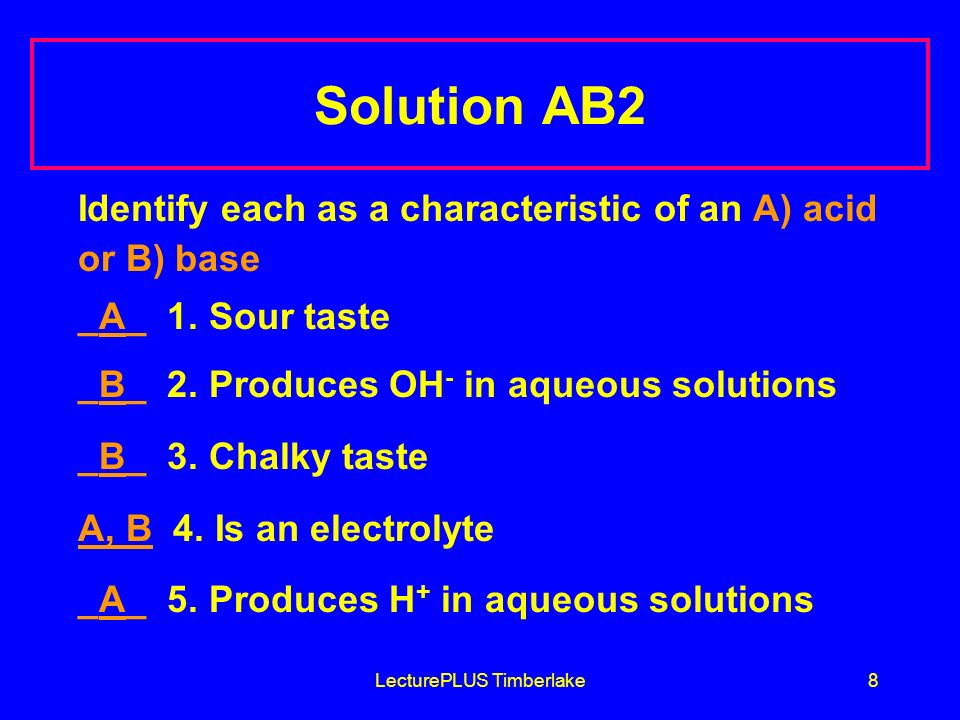 Solution AB2

Identify each as a characteristic of an A) acid or B) base

_A_ 1. Sour taste

_B_ 2. Produces $OH^-$ in aqueous solutions

_B_ 3. Chalky taste

A, B 4. Is an electrolyte

_A_ 5. Produces $H^+$ in aqueous solutions

LecturePLUS Timberlake

8